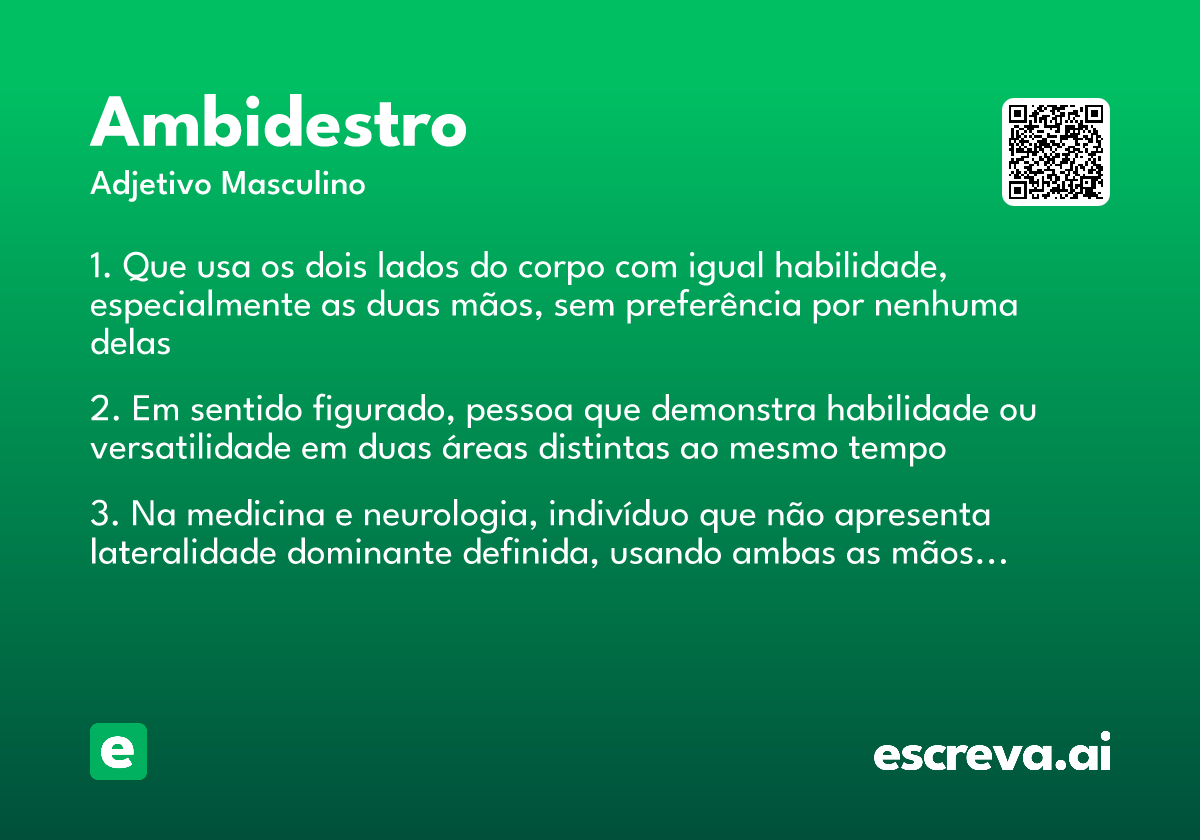 Ambidestro
Adjetivo Masculino

1. Que usa os dois lados do corpo com igual habilidade, especialmente as duas mãos, sem preferência por nenhuma delas

2. Em sentido figurado, pessoa que demonstra habilidade ou versatilidade em duas áreas distintas ao mesmo tempo

3. Na medicina e neurologia, indivíduo que não apresenta lateralidade dominante definida, usando ambas as mãos...

e

escreva.ai